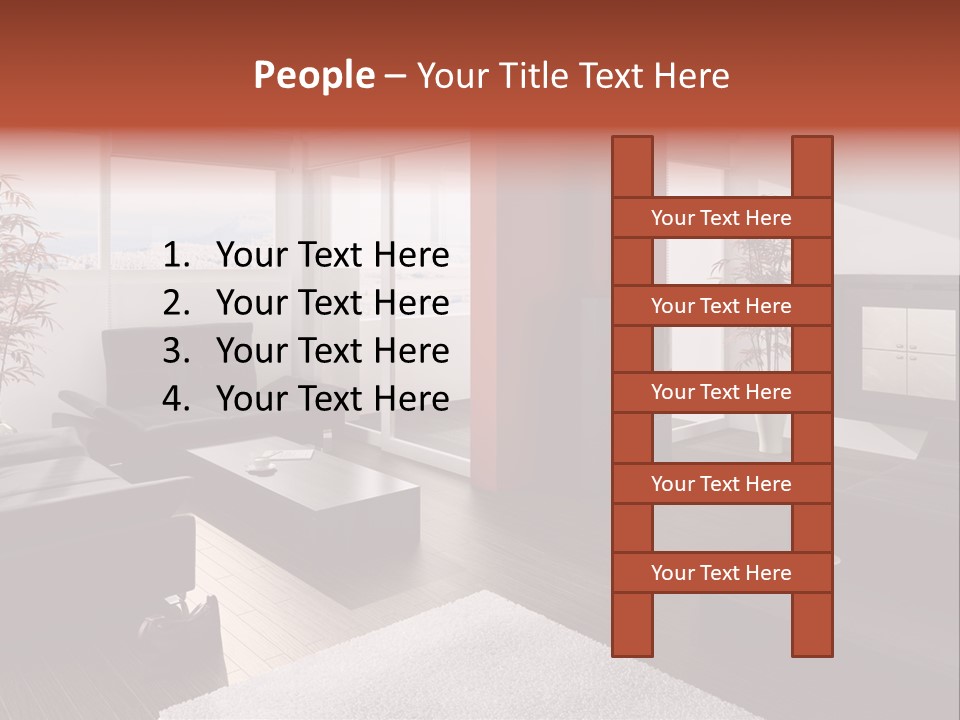 People – Your Title Text Here

1. Your Text Here
2. Your Text Here
3. Your Text Here
4. Your Text Here

Your Text Here

Your Text Here

Your Text Here

Your Text Here

Your Text Here